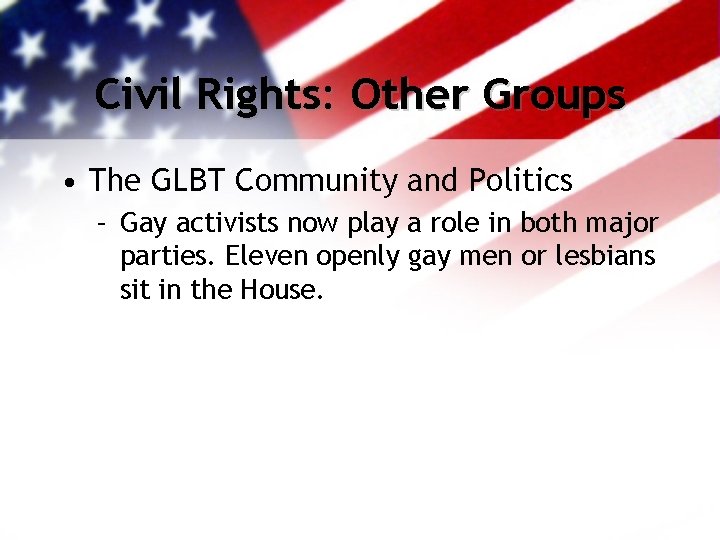 Civil Rights: Other Groups

• The GLBT Community and Politics
  – Gay activists now play a role in both major parties. Eleven openly gay men or lesbians sit in the House.